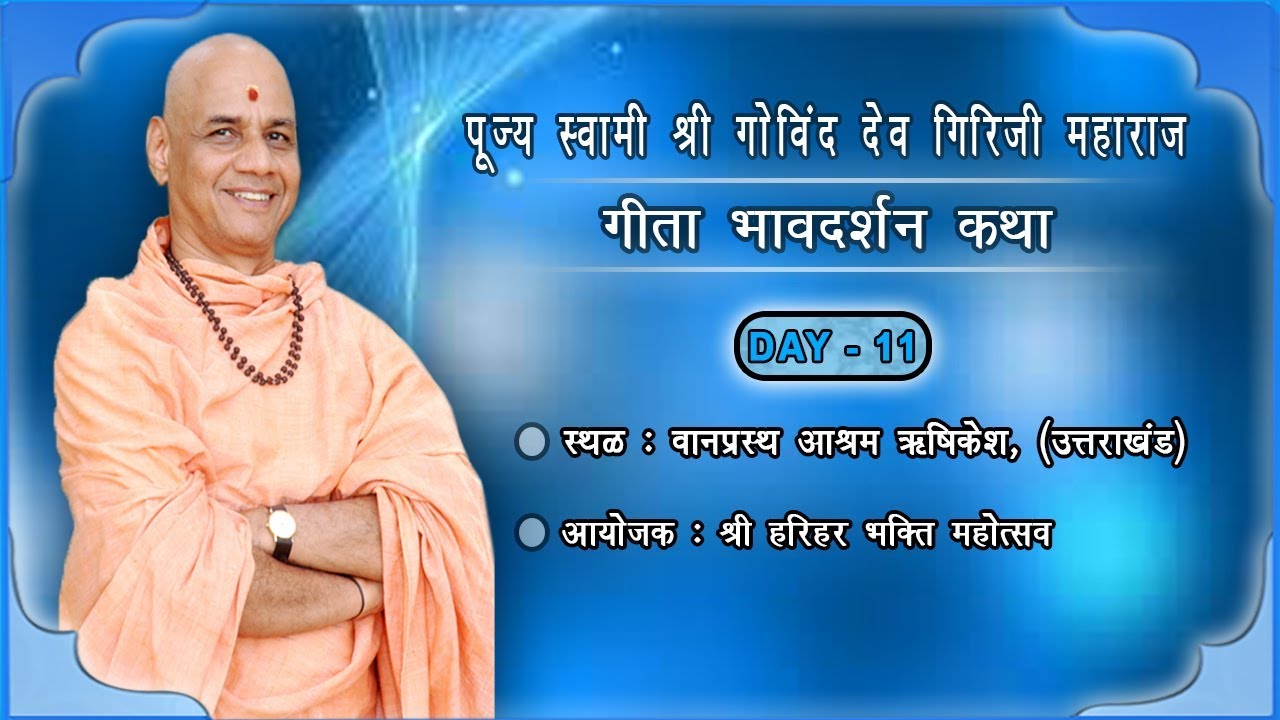 पूज्य स्वामी श्री गोविंद देव गिरिजी महाराज

गीता भावदर्शन कथा

DAY - 11

स्थळ : वानप्रस्थ आश्रम ऋषिकेश, (उत्तराखंड)

आयोजक : श्री हरिहर भक्ति महोत्सव